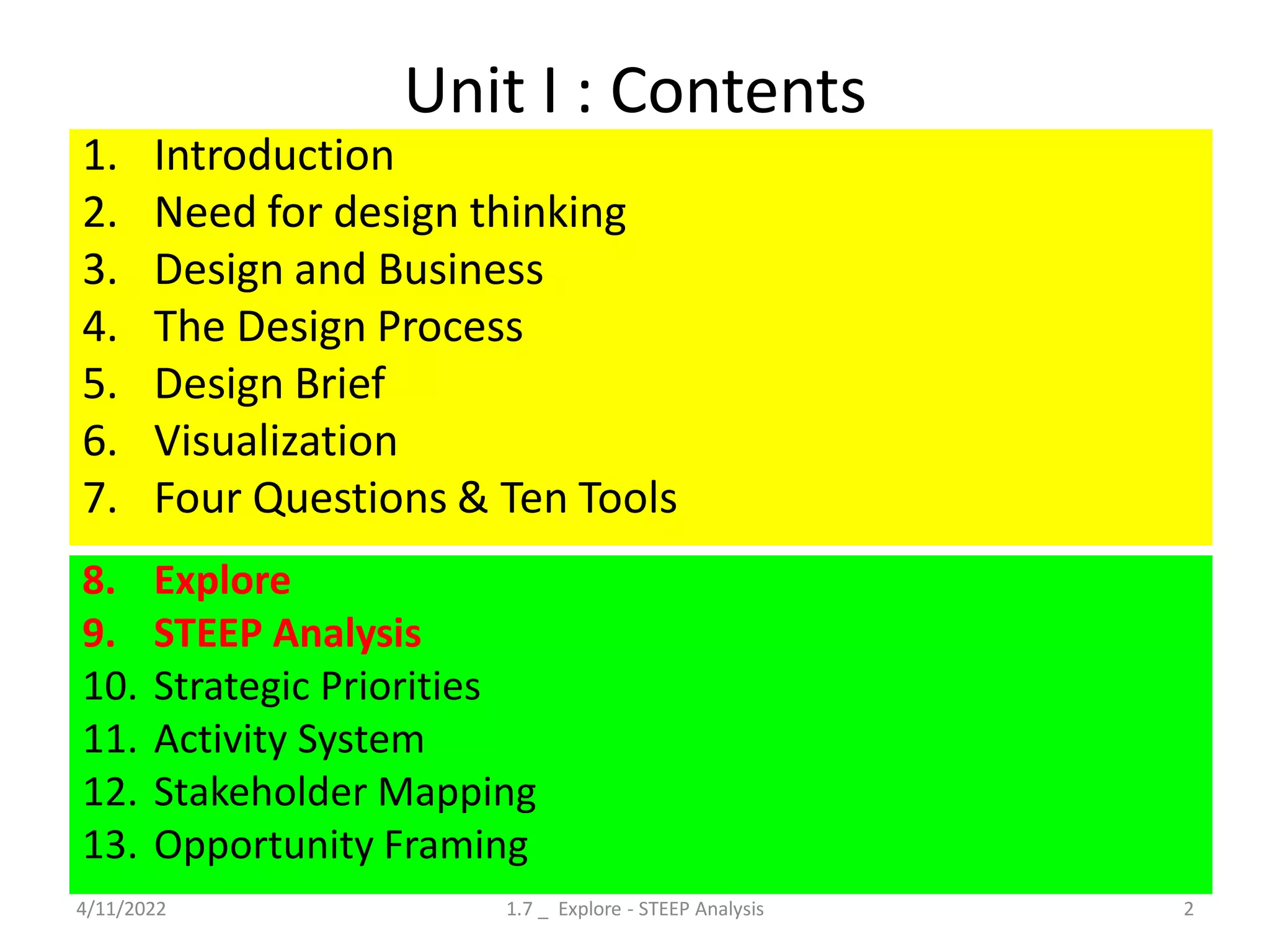 Unit I : Contents

1. Introduction
2. Need for design thinking
3. Design and Business
4. The Design Process
5. Design Brief
6. Visualization
7. Four Questions & Ten Tools

8. Explore
9. STEEP Analysis
10. Strategic Priorities
11. Activity System
12. Stakeholder Mapping
13. Opportunity Framing

4/11/2022 1.7 _ Explore - STEEP Analysis 2